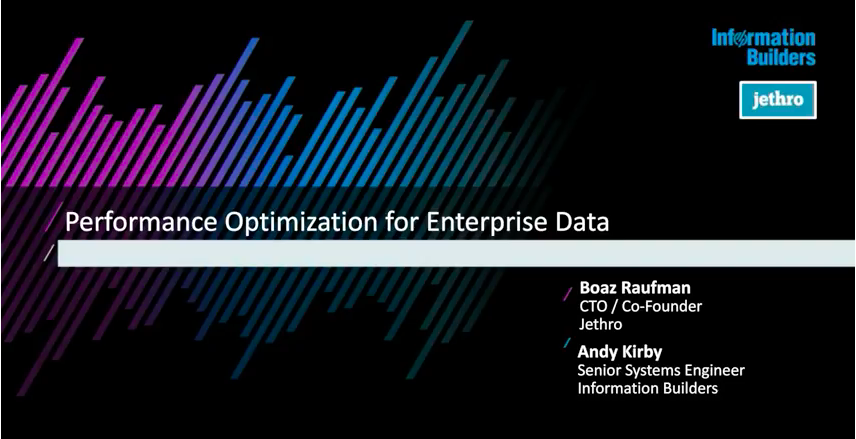 Information Builders

jethro

Performance Optimization for Enterprise Data

Boaz Raufman
CTO / Co-Founder
Jethro

Andy Kirby
Senior Systems Engineer
Information Builders